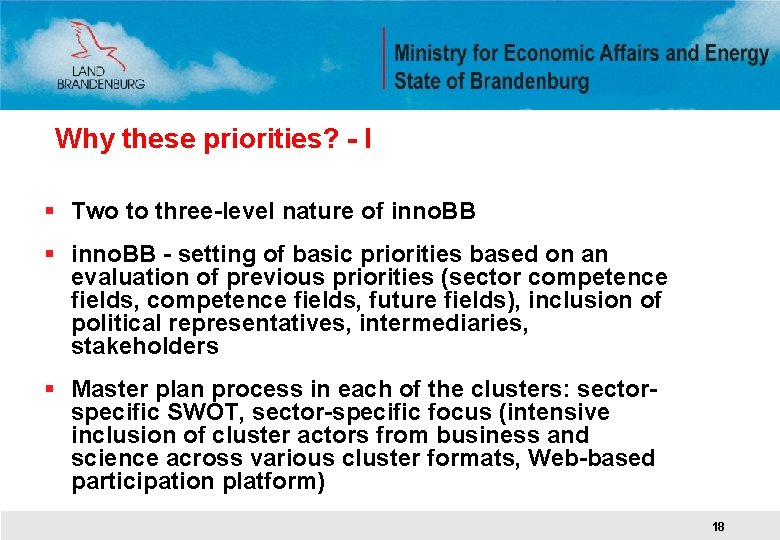 LAND BRANDENBURG

Ministry for Economic Affairs and Energy
State of Brandenburg

Why these priorities? - I

▪ Two to three-level nature of innoBB

▪ innoBB - setting of basic priorities based on an evaluation of previous priorities (sector competence fields, competence fields, future fields), inclusion of political representatives, intermediaries, stakeholders

▪ Master plan process in each of the clusters: sector-specific SWOT, sector-specific focus (intensive inclusion of cluster actors from business and science across various cluster formats, Web-based participation platform)

18